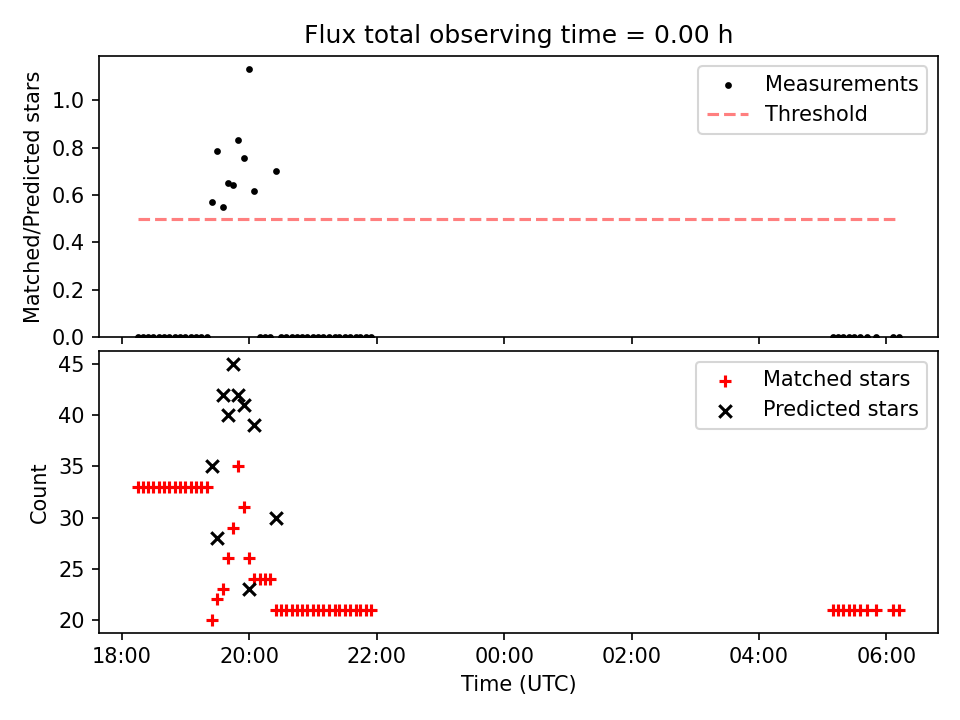 Flux total observing time = 0.00 h

Matched/Predicted stars

1.0
0.8
0.6
0.4
0.2
0.0

Measurements
Threshold

Count

45
40
35
30
25
20

Matched stars
Predicted stars

18:00
20:00
22:00
00:00
02:00
04:00
06:00

Time (UTC)